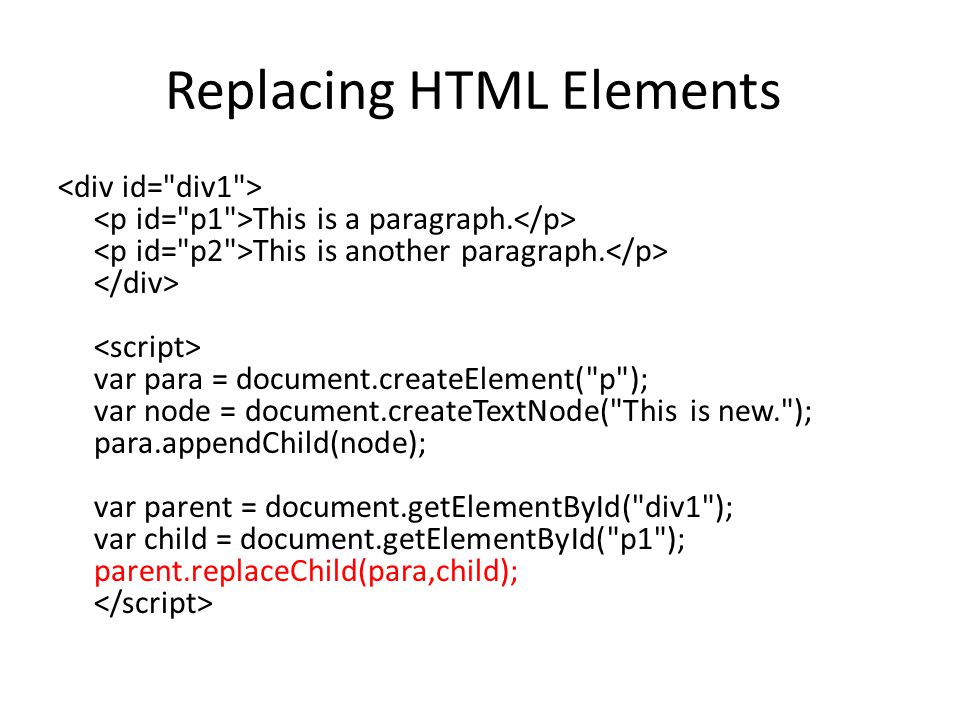 Replacing HTML Elements

<div id="div1">
<p id="p1">This is a paragraph.</p>
<p id="p2">This is another paragraph.</p>
</div>

<script>
var para = document.createElement("p");
var node = document.createTextNode("This is new.");
para.appendChild(node);

var parent = document.getElementById("div1");
var child = document.getElementById("p1");
parent.replaceChild(para,child);
</script>